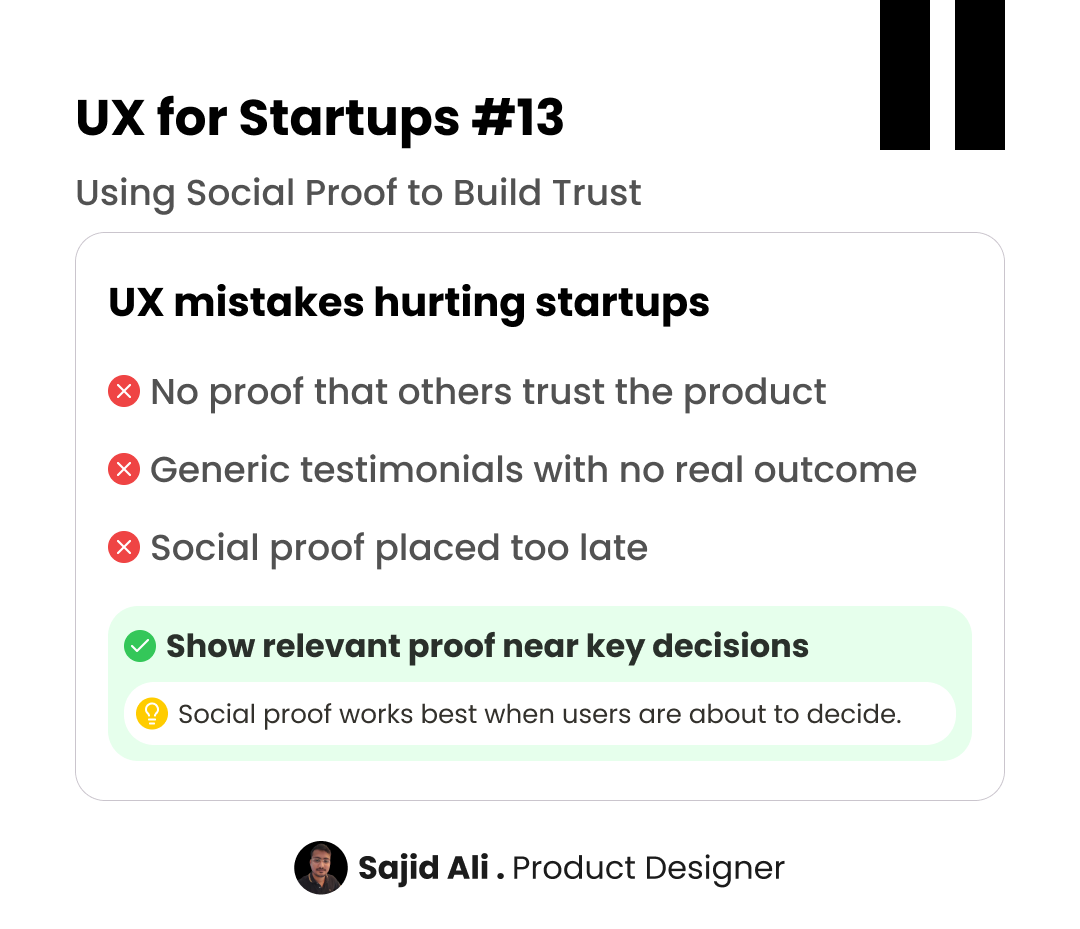 UX for Startups #13

Using Social Proof to Build Trust

UX mistakes hurting startups

No proof that others trust the product

Generic testimonials with no real outcome

Social proof placed too late

Show relevant proof near key decisions

Social proof works best when users are about to decide.

Sajid Ali . Product Designer